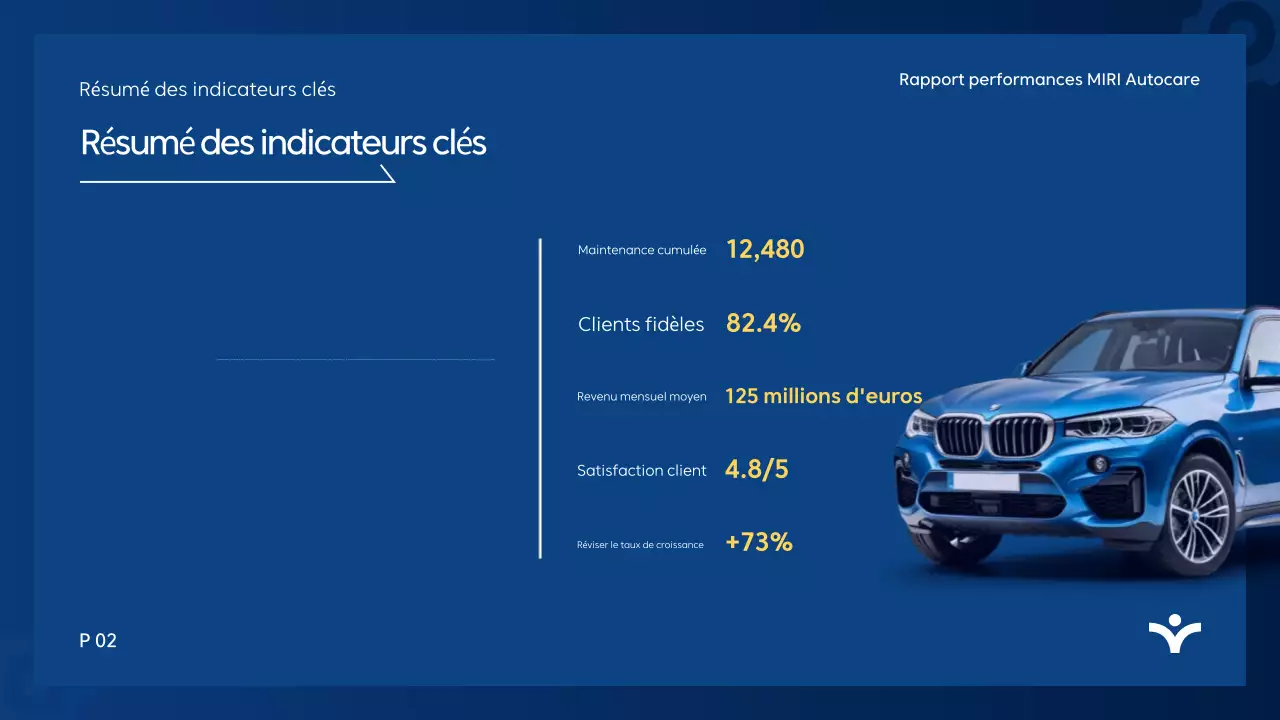 Résumé des indicateurs clés

Rapport performances MIRI Autocare

Résumé des indicateurs clés

Maintenance cumulée 12,480

Clients fidèles 82.4%

Revenu mensuel moyen 125 millions d'euros

Satisfaction client 4.8/5

Réviser le taux de croissance +73%

P 02